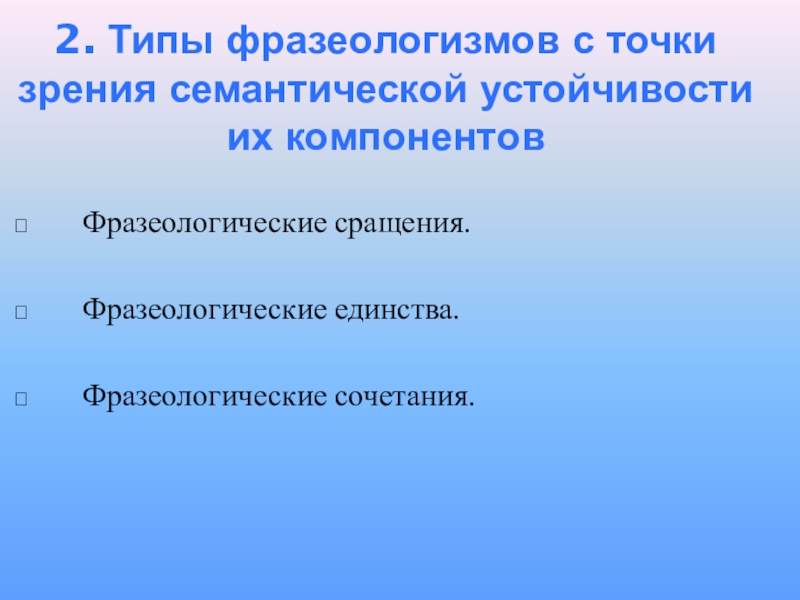 2. Типы фразеологизмов с точки зрения семантической устойчивости их компонентов

Фразеологические сращения.

Фразеологические единства.

Фразеологические сочетания.